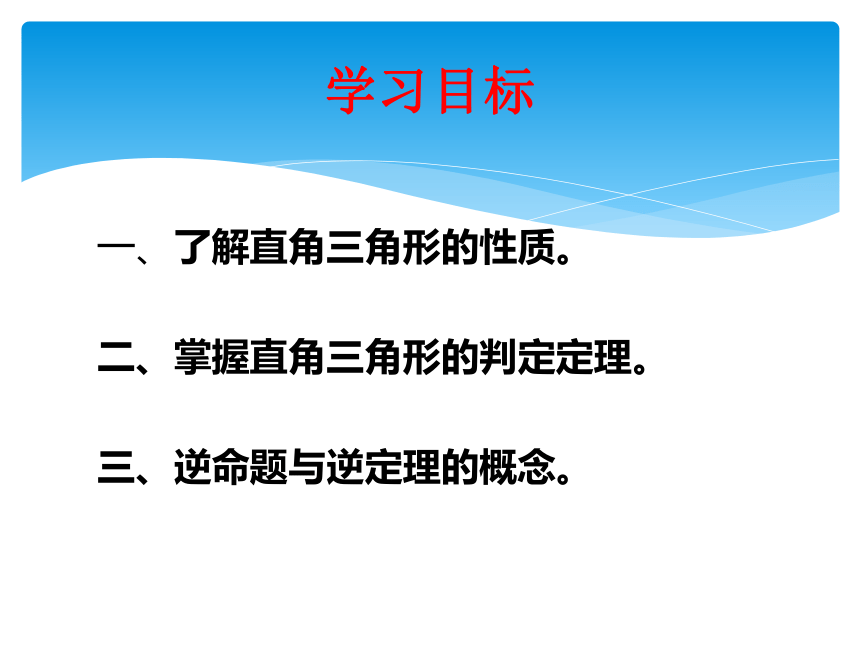 学习目标

一、了解直角三角形的性质。

二、掌握直角三角形的判定定理。

三、逆命题与逆定理的概念。